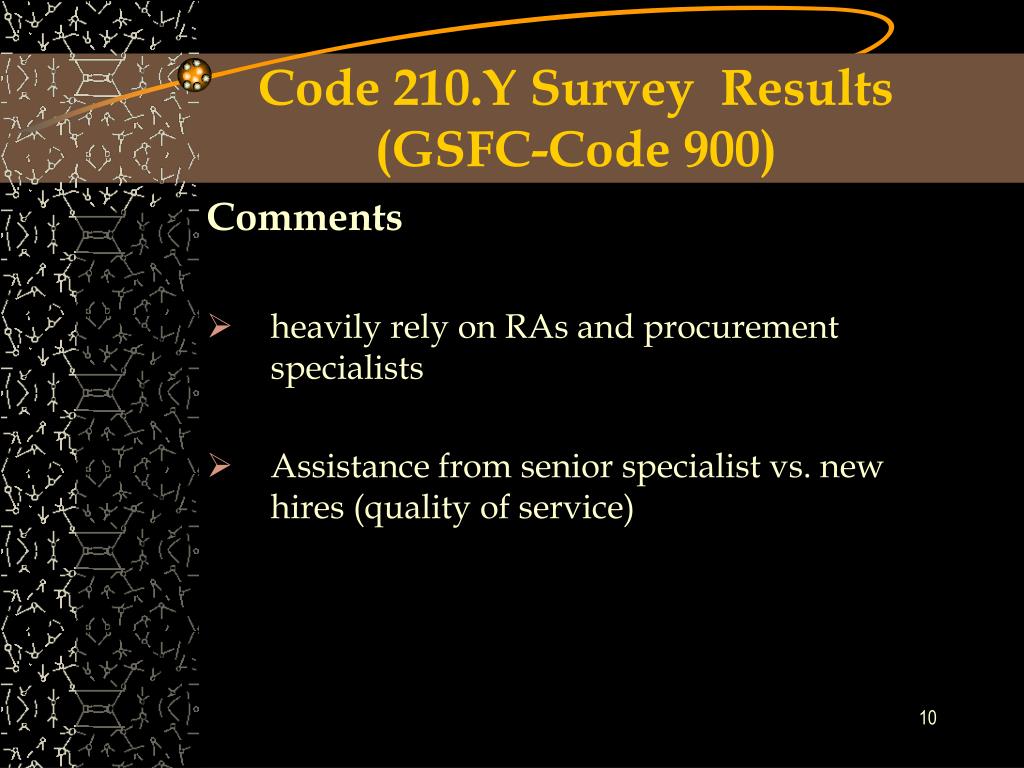 Code 210.Y Survey Results (GSFC-Code 900)

Comments

➢ heavily rely on RAs and procurement specialists

➢ Assistance from senior specialist vs. new hires (quality of service)

10